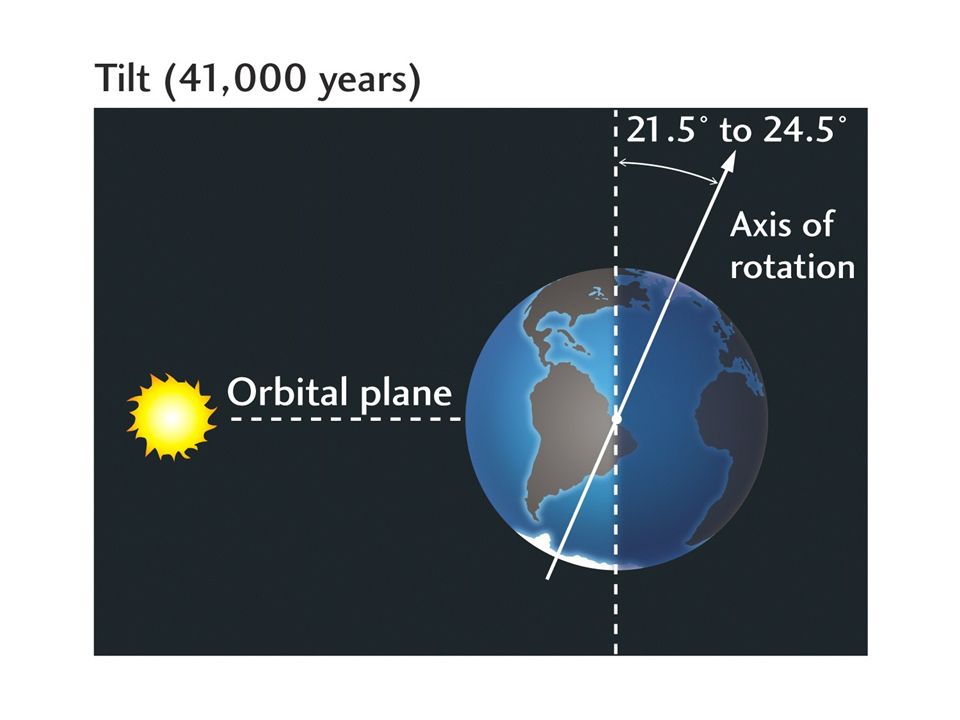 Tilt (41,000 years)

21.5° to 24.5°

Axis of rotation

Orbital plane